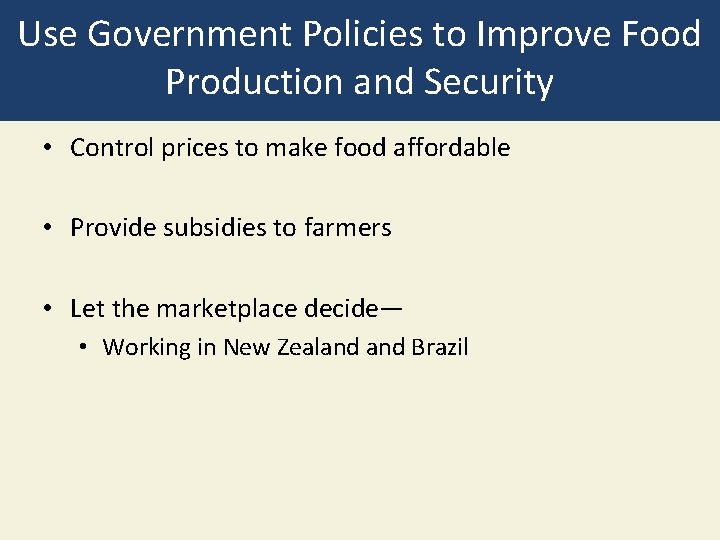 Use Government Policies to Improve Food Production and Security

• Control prices to make food affordable

• Provide subsidies to farmers

• Let the marketplace decide—
  • Working in New Zealand and Brazil